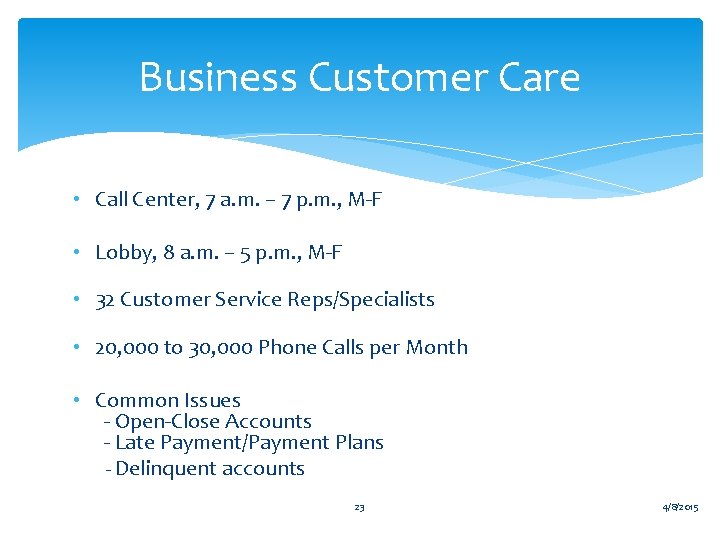 Business Customer Care

• Call Center, 7 a.m. – 7 p.m., M-F

• Lobby, 8 a.m. – 5 p.m., M-F

• 32 Customer Service Reps/Specialists

• 20,000 to 30,000 Phone Calls per Month

• Common Issues
- Open-Close Accounts
- Late Payment/Payment Plans
- Delinquent accounts

23

4/8/2015